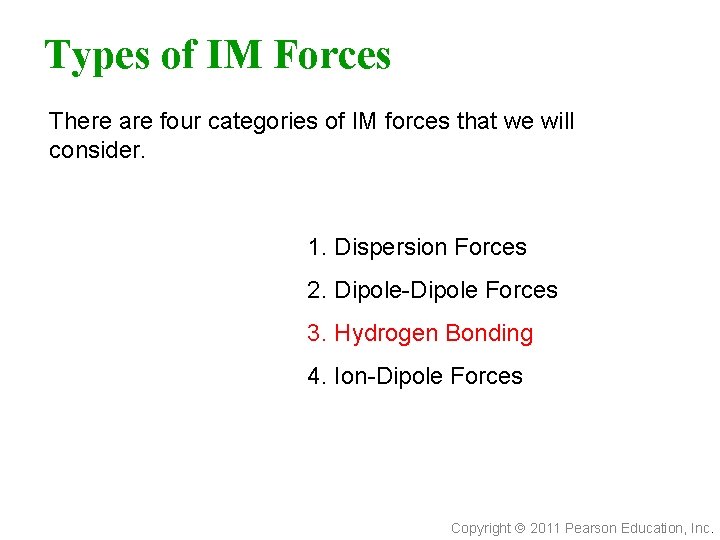 Types of IM Forces

There are four categories of IM forces that we will consider.

1. Dispersion Forces
2. Dipole-Dipole Forces
3. Hydrogen Bonding
4. Ion-Dipole Forces

Copyright © 2011 Pearson Education, Inc.